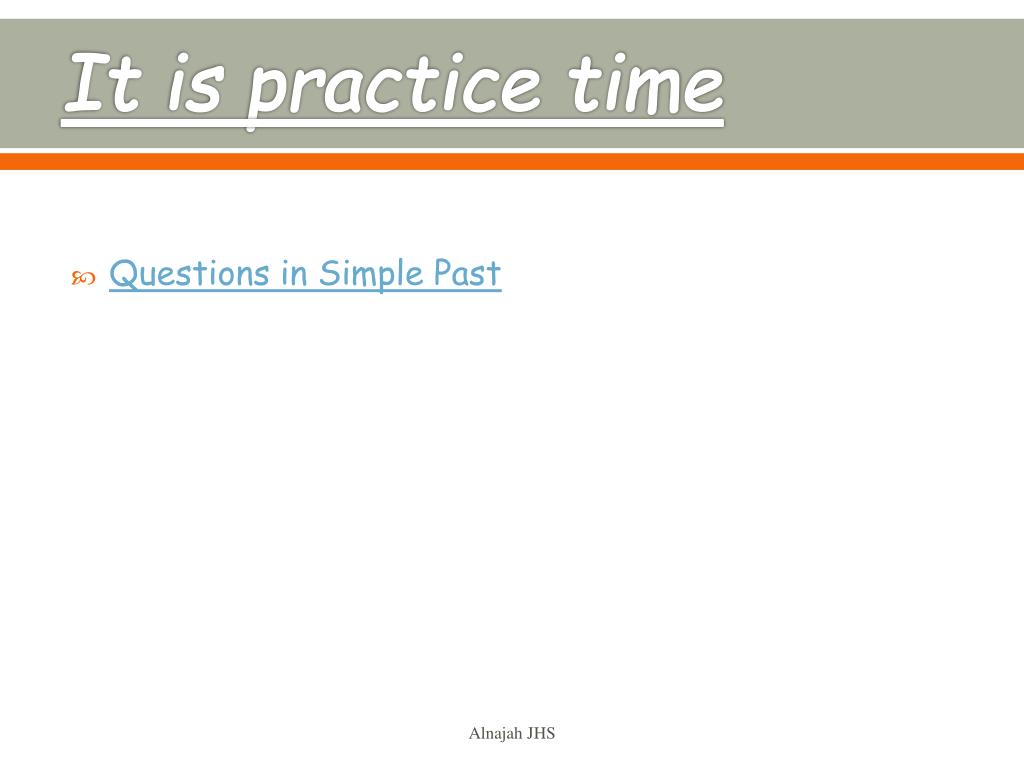 It is practice time

Questions in Simple Past

Alnajah JHS